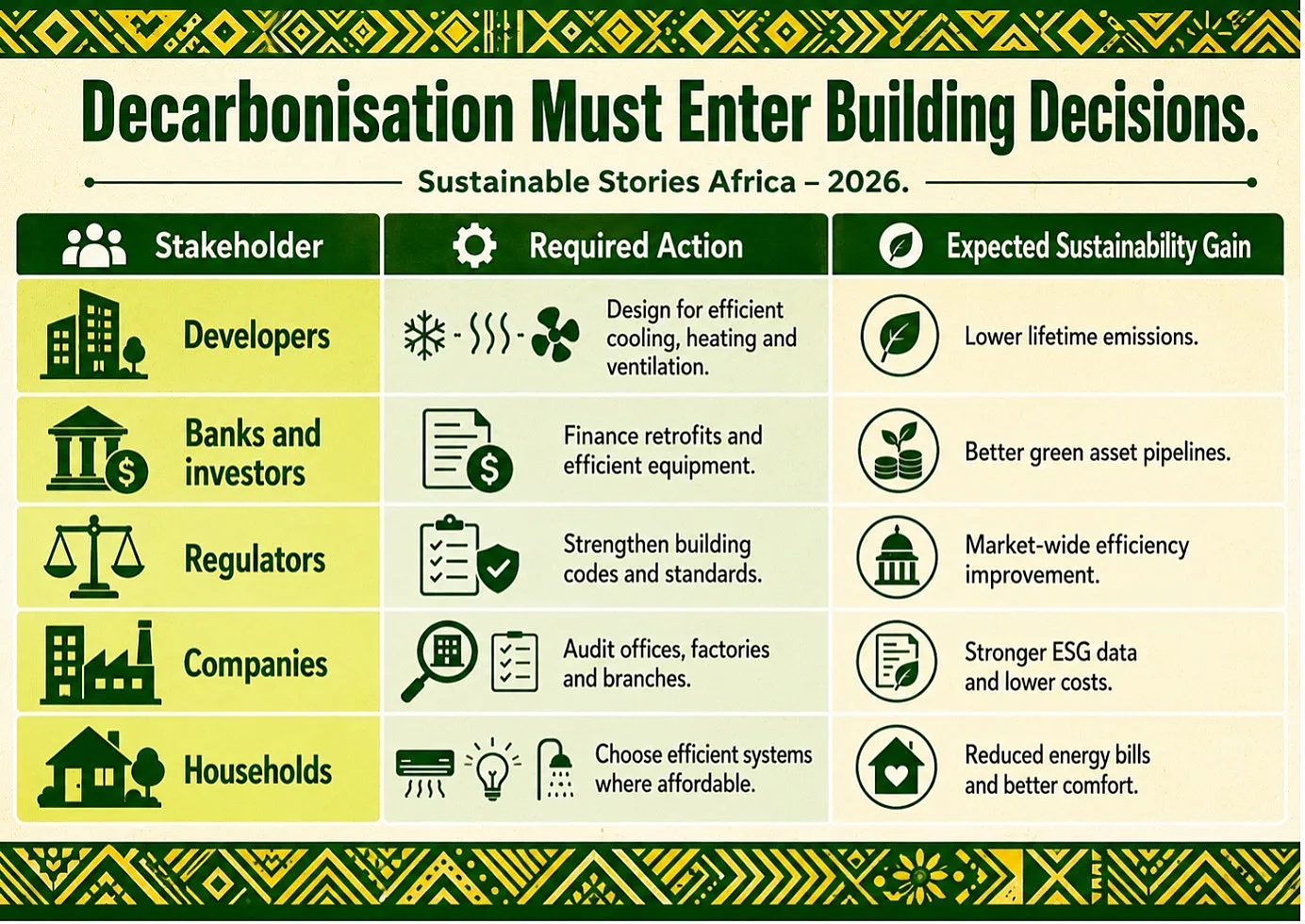 Decarbonisation Must Enter Building Decisions.

Sustainable Stories Africa – 2026.

| Stakeholder | Required Action | Expected Sustainability Gain |
|---|---|---|
| Developers | Design for efficient cooling, heating and ventilation. | Lower lifetime emissions. |
| Banks and investors | Finance retrofits and efficient equipment. | Better green asset pipelines. |
| Regulators | Strengthen building codes and standards. | Market-wide efficiency improvement. |
| Companies | Audit offices, factories and branches. | Stronger ESG data and lower costs. |
| Households | Choose efficient systems where affordable. | Reduced energy bills and better comfort. |